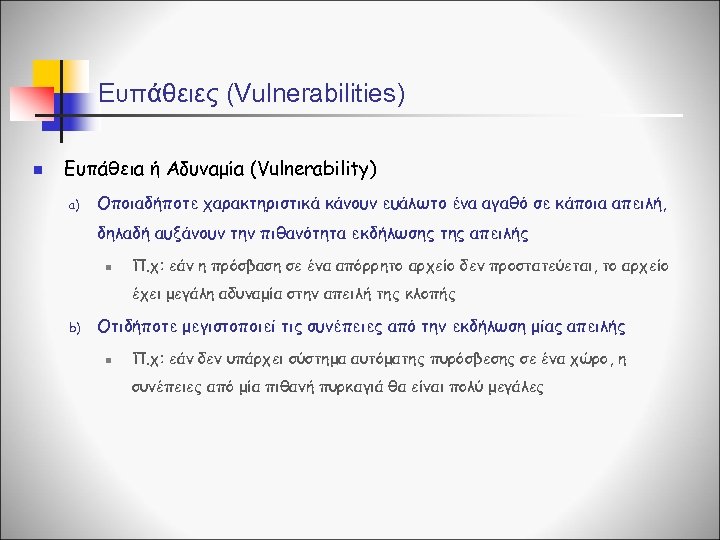 Ευπάθειες (Vulnerabilities)

Ευπάθεια ή Αδυναμία (Vulnerability)

a) Οποιαδήποτε χαρακτηριστικά κάνουν ευάλωτο ένα αγαθό σε κάποια απειλή, δηλαδή αυξάνουν την πιθανότητα εκδήλωσης της απειλής

Π.χ: εάν η πρόσβαση σε ένα απόρρητο αρχείο δεν προστατεύεται, το αρχείο έχει μεγάλη αδυναμία στην απειλή της κλοπής

b) Οτιδήποτε μεγιστοποιεί τις συνέπειες από την εκδήλωση μίας απειλής

Π.χ: εάν δεν υπάρχει σύστημα αυτόματης πυρόσβεσης σε ένα χώρο, η συνέπειες από μία πιθανή πυρκαγιά θα είναι πολύ μεγάλες